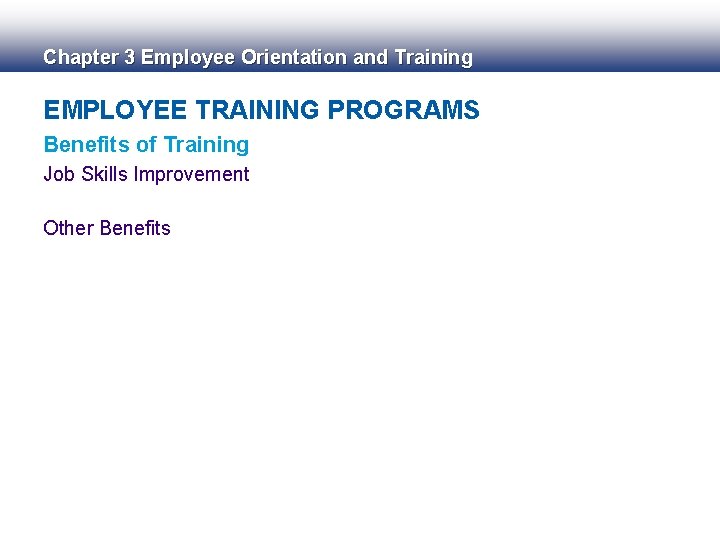 Chapter 3 Employee Orientation and Training

EMPLOYEE TRAINING PROGRAMS

Benefits of Training

Job Skills Improvement

Other Benefits